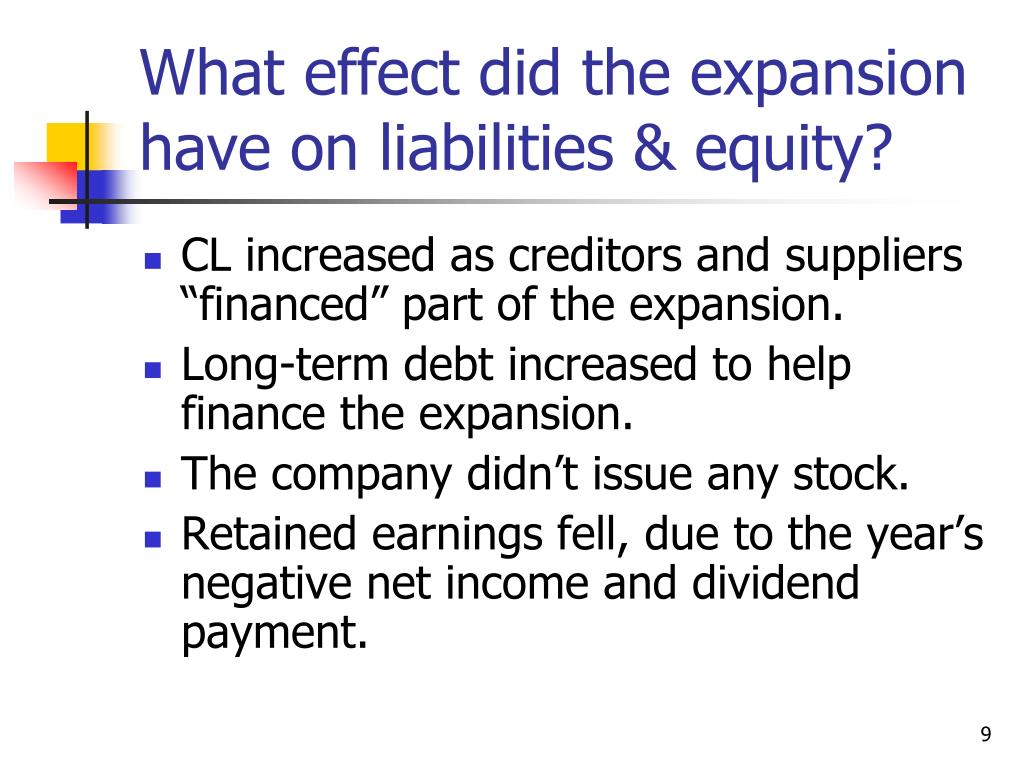 What effect did the expansion have on liabilities & equity?

- CL increased as creditors and suppliers “financed” part of the expansion.
- Long-term debt increased to help finance the expansion.
- The company didn’t issue any stock.
- Retained earnings fell, due to the year’s negative net income and dividend payment.

9